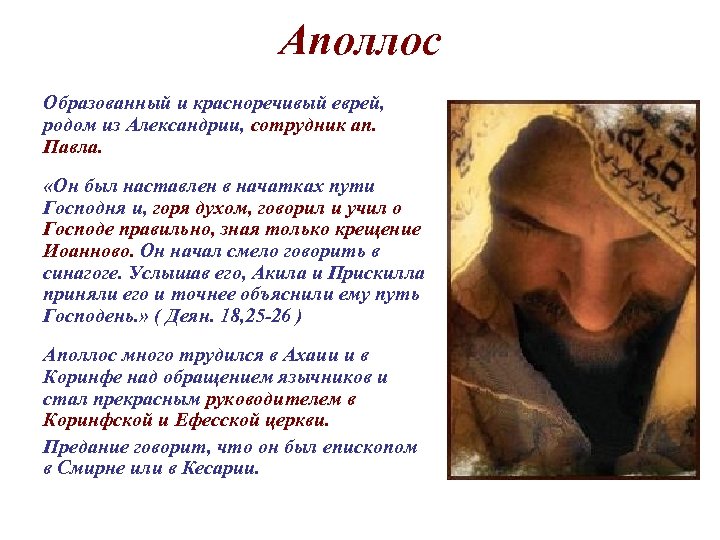 Аполлос

Образованный и красноречивый еврей, родом из Александрии, сотрудник ап. Павла.

«Он был наставлен в начатках пути Господня и, горя духом, говорил и учил о Господе правильно, зная только крещение Иоанново. Он начал смело говорить в синагоге. Услышав его, Акила и Прискилла приняли его и точнее объяснили ему путь Господень.» ( Деян. 18,25-26 )

Аполлос много трудился в Ахаии и в Коринфе над обращением язычников и стал прекрасным руководителем в Коринфской и Ефесской церкви.

Предание говорит, что он был епископом в Смирне или в Кесарии.